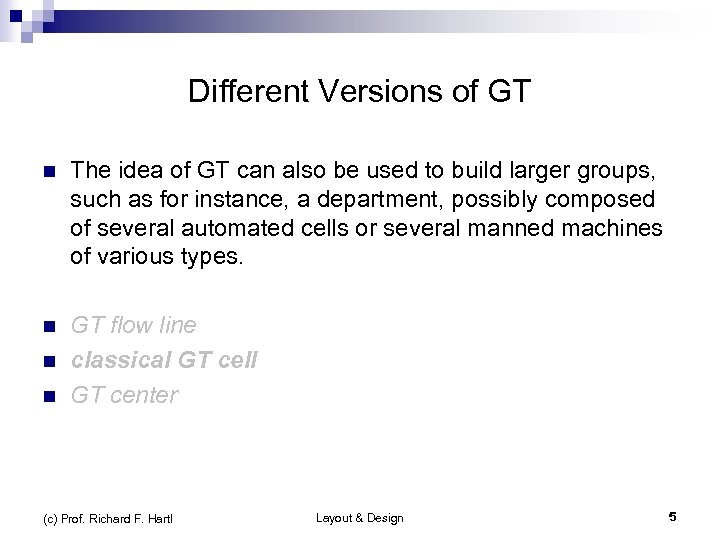 Different Versions of GT

The idea of GT can also be used to build larger groups, such as for instance, a department, possibly composed of several automated cells or several manned machines of various types.

GT flow line
classical GT cell
GT center

(c) Prof. Richard F. Hartl

Layout & Design

5